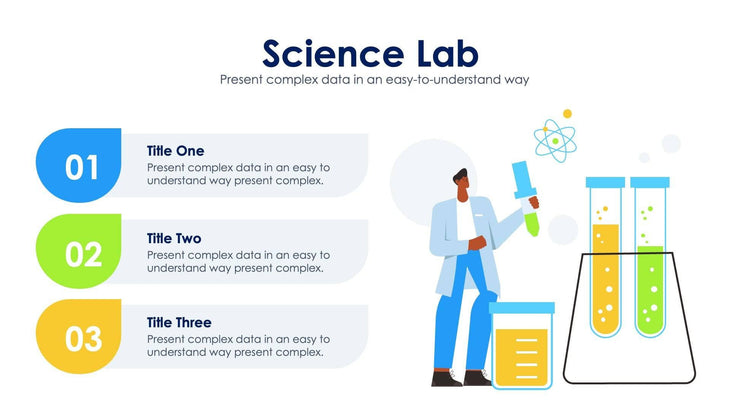 Science Lab
Present complex data in an easy-to-understand way

01
Title One
Present complex data in an easy to understand way present complex.

02
Title Two
Present complex data in an easy to understand way present complex.

03
Title Three
Present complex data in an easy to understand way present complex.